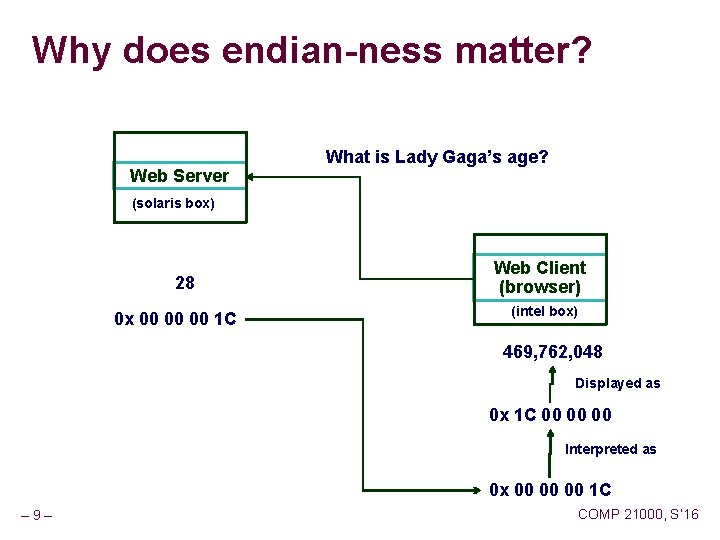 Why does endian-ness matter?

Web Server
(solaris box)

What is Lady Gaga's age?

Web Client
(browser)
(intel box)

28

0x 00 00 00 1C

469,762,048

Displayed as

0x 1C 00 00 00

Interpreted as

0x 00 00 00 1C

– 9 –

COMP 21000, S'16